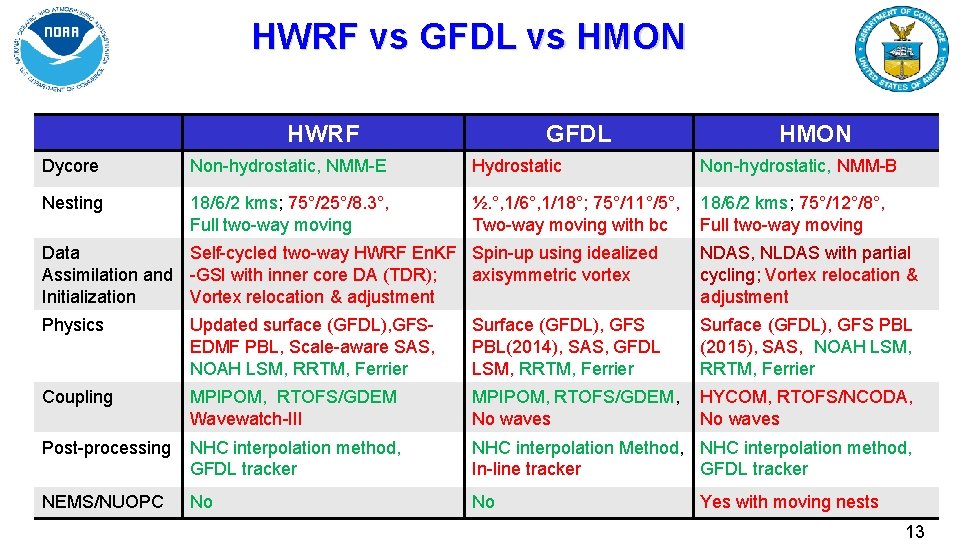 NOAA NATIONAL OCEANIC AND ATMOSPHERIC ADMINISTRATION U.S. DEPARTMENT OF COMMERCE

HWRF vs GFDL vs HMON

DEPARTMENT OF COMMERCE UNITED STATES OF AMERICA

| | HWRF | GFDL | HMON |
|---|---|---|---|
| Dycore | Non-hydrostatic, NMM-E | Hydrostatic | Non-hydrostatic, NMM-B |
| Nesting | 18/6/2 kms; 75°/25°/8.3°, Full two-way moving | ½.°,1/6°,1/18°; 75°/11°/5°, Two-way moving with bc | 18/6/2 kms; 75°/12°/8°, Full two-way moving |
| Data Assimilation and Initialization | Self-cycled two-way HWRF EnKF -GSI with inner core DA (TDR); Vortex relocation & adjustment | Spin-up using idealized axisymmetric vortex | NDAS, NLDAS with partial cycling; Vortex relocation & adjustment |
| Physics | Updated surface (GFDL),GFS-EDMF PBL, Scale-aware SAS, NOAH LSM, RRTM, Ferrier | Surface (GFDL), GFS PBL(2014), SAS, GFDL LSM, RRTM, Ferrier | Surface (GFDL), GFS PBL (2015), SAS, NOAH LSM, RRTM, Ferrier |
| Coupling | MPIPOM, RTOFS/GDEM Wavewatch-III | MPIPOM, RTOFS/GDEM, No waves | HYCOM, RTOFS/NCODA, No waves |
| Post-processing | NHC interpolation method, GFDL tracker | NHC interpolation Method, In-line tracker | NHC interpolation method, GFDL tracker |
| NEMS/NUOPC | No | No | Yes with moving nests |

13